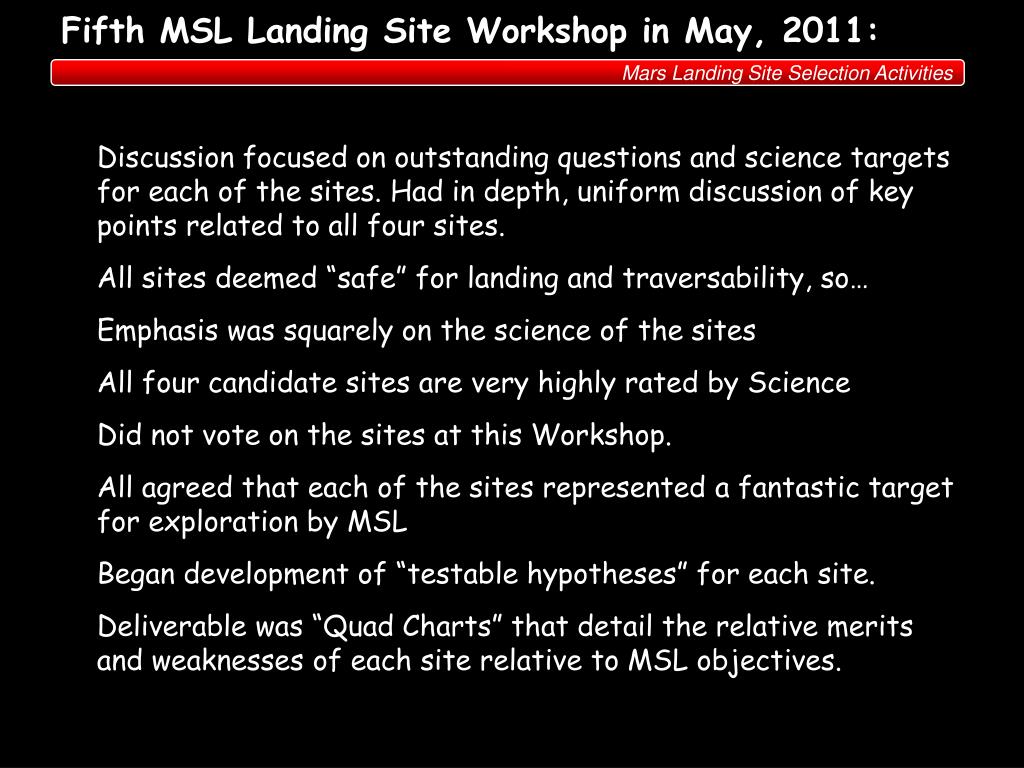 Fifth MSL Landing Site Workshop in May, 2011:

Mars Landing Site Selection Activities

Discussion focused on outstanding questions and science targets for each of the sites. Had in depth, uniform discussion of key points related to all four sites.

All sites deemed “safe” for landing and traversability, so…

Emphasis was squarely on the science of the sites

All four candidate sites are very highly rated by Science

Did not vote on the sites at this Workshop.

All agreed that each of the sites represented a fantastic target for exploration by MSL

Began development of “testable hypotheses” for each site.

Deliverable was “Quad Charts” that detail the relative merits and weaknesses of each site relative to MSL objectives.